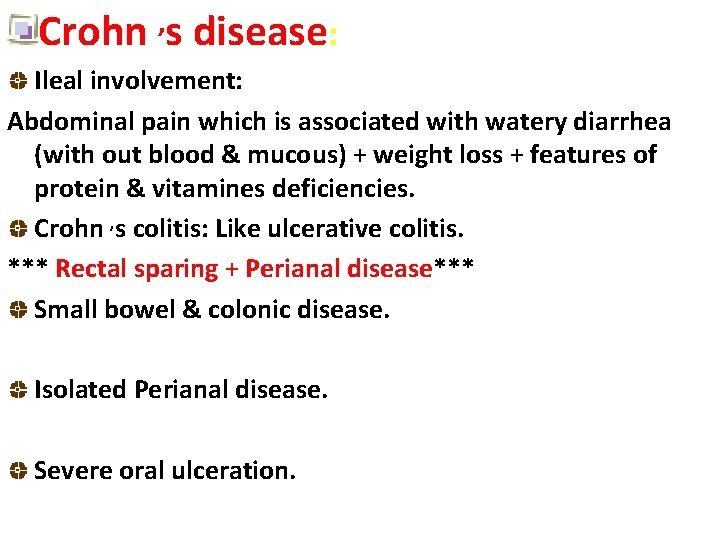 Crohn ,s disease:

Ileal involvement:

Abdominal pain which is associated with watery diarrhea (with out blood & mucous) + weight loss + features of protein & vitamines deficiencies.

Crohn ,s colitis: Like ulcerative colitis.

*** Rectal sparing + Perianal disease***

Small bowel & colonic disease.

Isolated Perianal disease.

Severe oral ulceration.